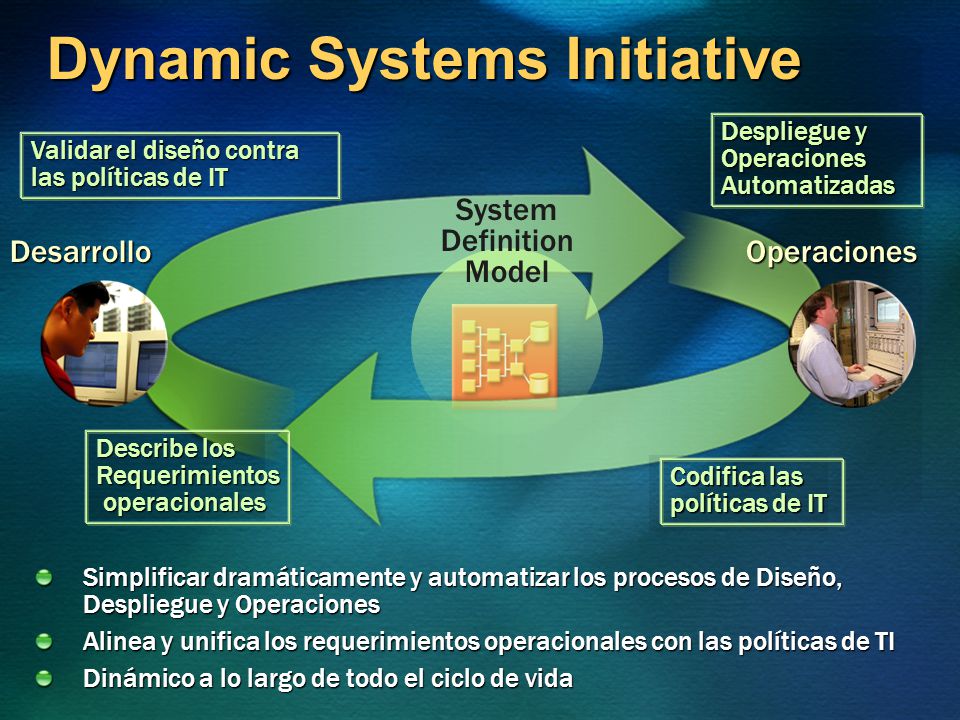 Dynamic Systems Initiative

Validar el diseño contra las políticas de IT

Despliegue y Operaciones Automatizadas

Desarrollo

System Definition Model

Operaciones

Describe los Requerimientos operacionales

Codifica las políticas de IT

Simplificar dramáticamente y automatizar los procesos de Diseño, Despliegue y Operaciones

Alinea y unifica los requerimientos operacionales con las políticas de TI

Dinámico a lo largo de todo el ciclo de vida